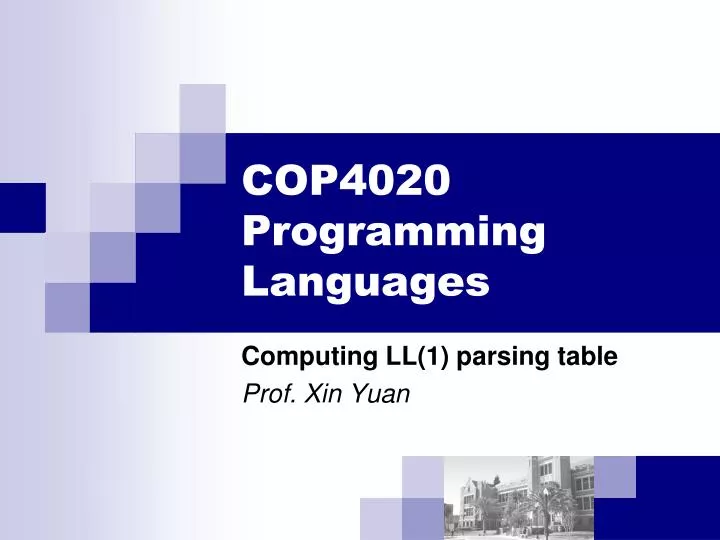 COP4020 Programming Languages

Computing LL(1) parsing table

Prof. Xin Yuan